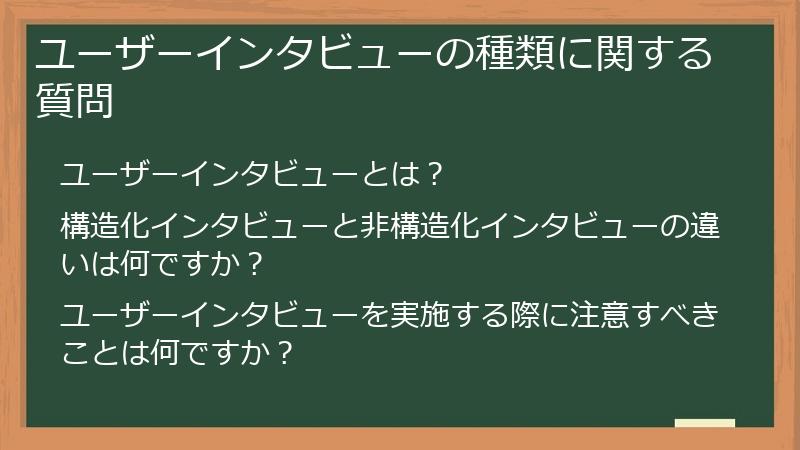 ユーザーインタビューの種類に関する質問

ユーザーインタビューとは？

構造化インタビューと非構造化インタビューの違いは何ですか？

ユーザーインタビューを実施する際に注意すべきことは何ですか？